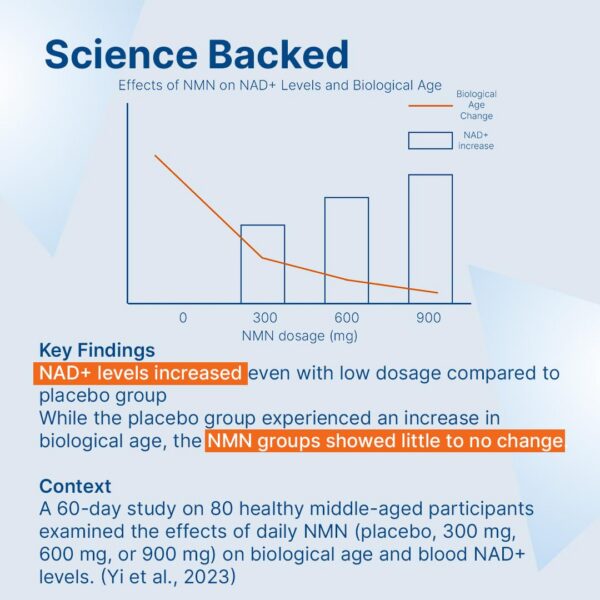 Science Backed

Effects of NMN on NAD+ Levels and Biological Age

Biological Age Change

NAD+ increase

0
300
600
900
NMN dosage (mg)

Key Findings
NAD+ levels increased even with low dosage compared to placebo group
While the placebo group experienced an increase in biological age, the NMN groups showed little to no change

Context
A 60-day study on 80 healthy middle-aged participants examined the effects of daily NMN (placebo, 300 mg, 600 mg, or 900 mg) on biological age and blood NAD+ levels. (Yi et al., 2023)